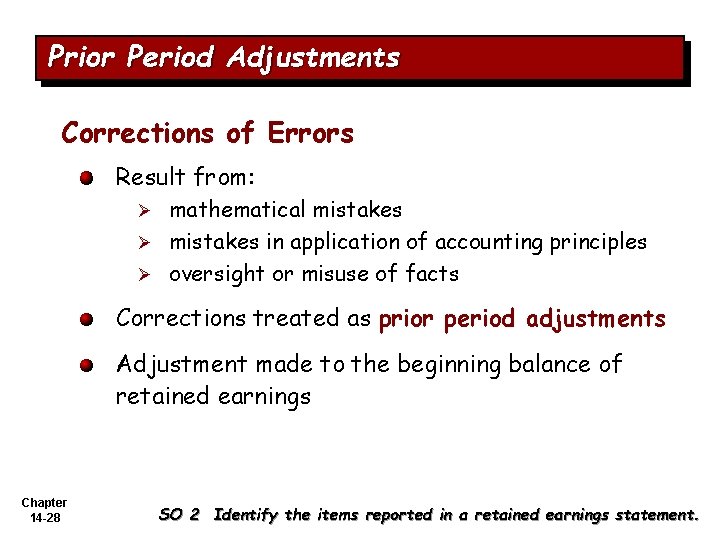 Prior Period Adjustments

Corrections of Errors

Result from:

mathematical mistakes

mistakes in application of accounting principles

oversight or misuse of facts

Corrections treated as prior period adjustments

Adjustment made to the beginning balance of retained earnings

Chapter 14-28

SO 2 Identify the items reported in a retained earnings statement.